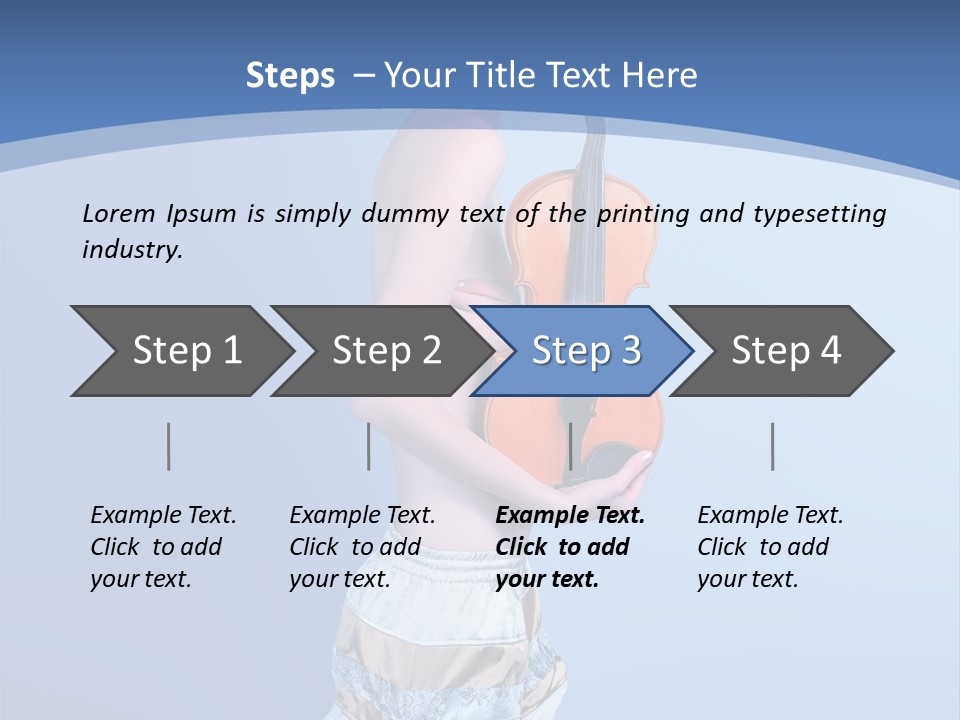 Steps – Your Title Text Here

Lorem Ipsum is simply dummy text of the printing and typesetting industry.

Step 1

Step 2

Step 3

Step 4

Example Text. Click to add your text.

Example Text. Click to add your text.

Example Text. Click to add your text.

Example Text. Click to add your text.